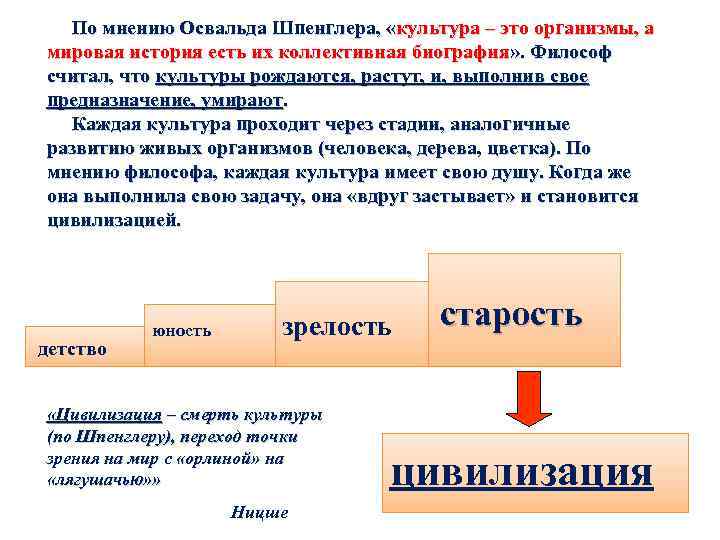 По мнению Освальда Шпенглера, «культура – это организмы, а мировая история есть их коллективная биография». Философ считал, что культуры рождаются, растут, и, выполнив свое предназначение, умирают.

Каждая культура проходит через стадии, аналогичные развитию живых организмов (человека, дерева, цветка). По мнению философа, каждая культура имеет свою душу. Когда же она выполнила свою задачу, она «вдруг застывает» и становится цивилизацией.

детство

юность

зрелость

старость

«Цивилизация – смерть культуры (по Шпенглеру), переход точки зрения на мир с «орлиной» на «лягушачью»»

Ницше

цивилизация